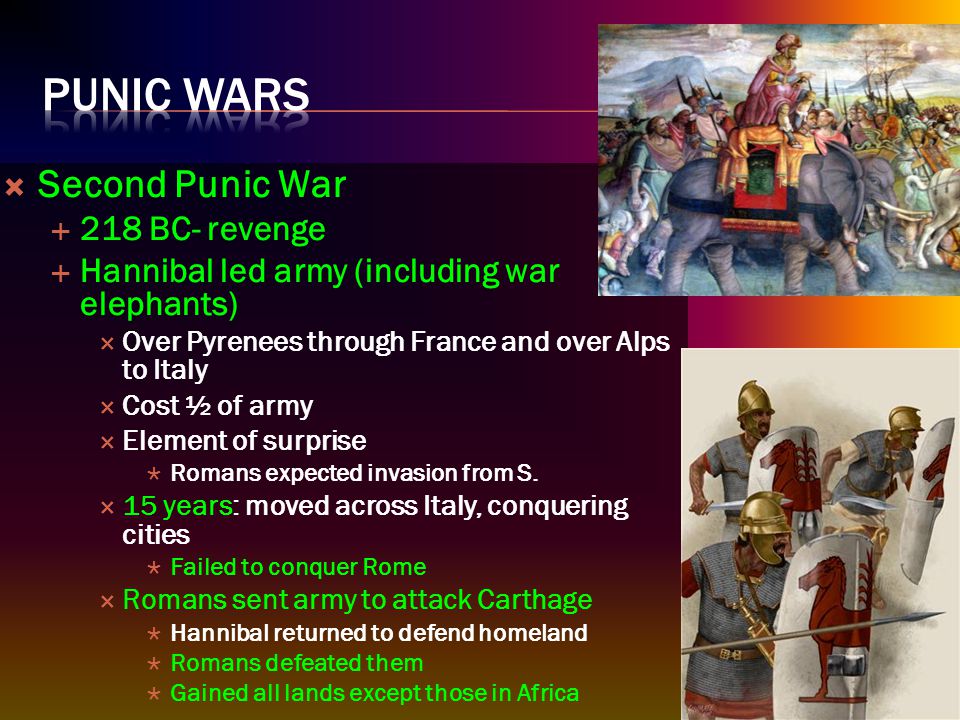 PUNIC WARS

Second Punic War
218 BC- revenge
Hannibal led army (including war elephants)
Over Pyrenees through France and over Alps to Italy
Cost ½ of army
Element of surprise
Romans expected invasion from S.
15 years: moved across Italy, conquering cities
Failed to conquer Rome
Romans sent army to attack Carthage
Hannibal returned to defend homeland
Romans defeated them
Gained all lands except those in Africa